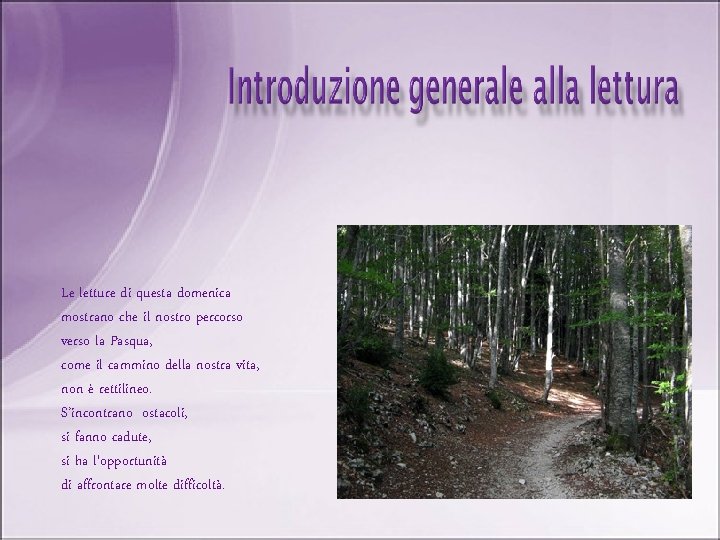 Introduzione generale alla lettura

Le letture di questa domenica
mostrano che il nostro percorso
verso la Pasqua,
come il cammino della nostra vita,
non è rettilineo.
S'incontrano ostacoli,
si fanno cadute,
si ha l'opportunità
di affrontare molte difficoltà.